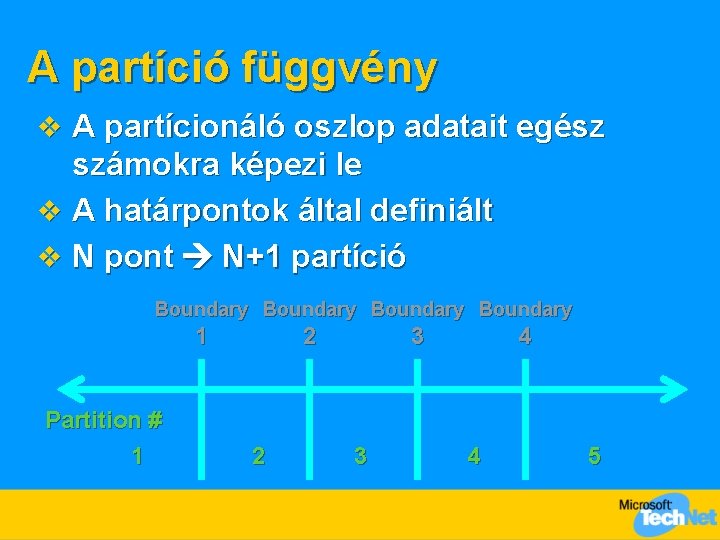 A partíció függvény

❖ A partícionáló oszlop adatait egész számokra képezi le

❖ A határpontok által definiált

❖ N pont → N+1 partíció

Boundary 1 Boundary 2 Boundary 3 Boundary 4

Partition #

1 2 3 4 5

Microsoft TechNet